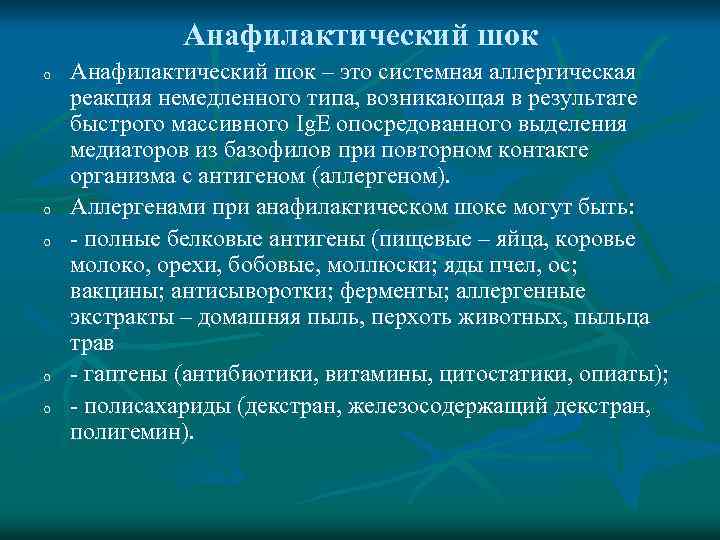 Анафилактический шок

o Анафилактический шок – это системная аллергическая реакция немедленного типа, возникающая в результате быстрого массивного IgE опосредованного выделения медиаторов из базофилов при повторном контакте организма с антигеном (аллергеном).

o Аллергенами при анафилактическом шоке могут быть:

o - полные белковые антигены (пищевые – яйца, коровье молоко, орехи, бобовые, моллюски; яды пчел, ос; вакцины; антисыворотки; ферменты; аллергенные экстракты – домашняя пыль, перхоть животных, пыльца трав

o - гаптены (антибиотики, витамины, цитостатики, опиаты);

o - полисахариды (декстран, железосодержащий декстран, полигемин).